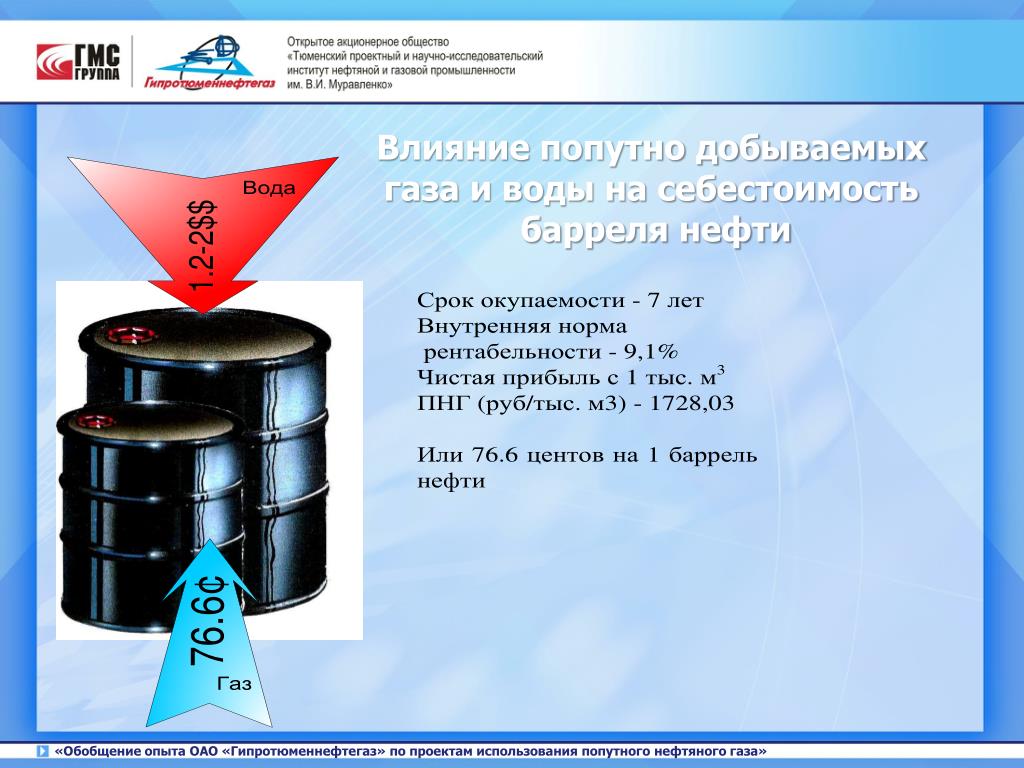 ГМС ГРУППА

Гипротюменнефтегаз

Открытое акционерное общество «Тюменский проектный и научно-исследовательский институт нефтяной и газовой промышленности им. В.И. Муравленко»

Влияние попутно добываемых газа и воды на себестоимость барреля нефти

Вода

1.2-2$$

Срок окупаемости - 7 лет
Внутренняя норма рентабельности - 9,1%
Чистая прибыль с 1 тыс. м$^3$ ПНГ (руб/тыс. м3) - 1728,03

Или 76.6 центов на 1 баррель нефти

76.6¢

Газ

«Обобщение опыта ОАО «Гипротюменнефтегаз» по проектам использования попутного нефтяного газа»